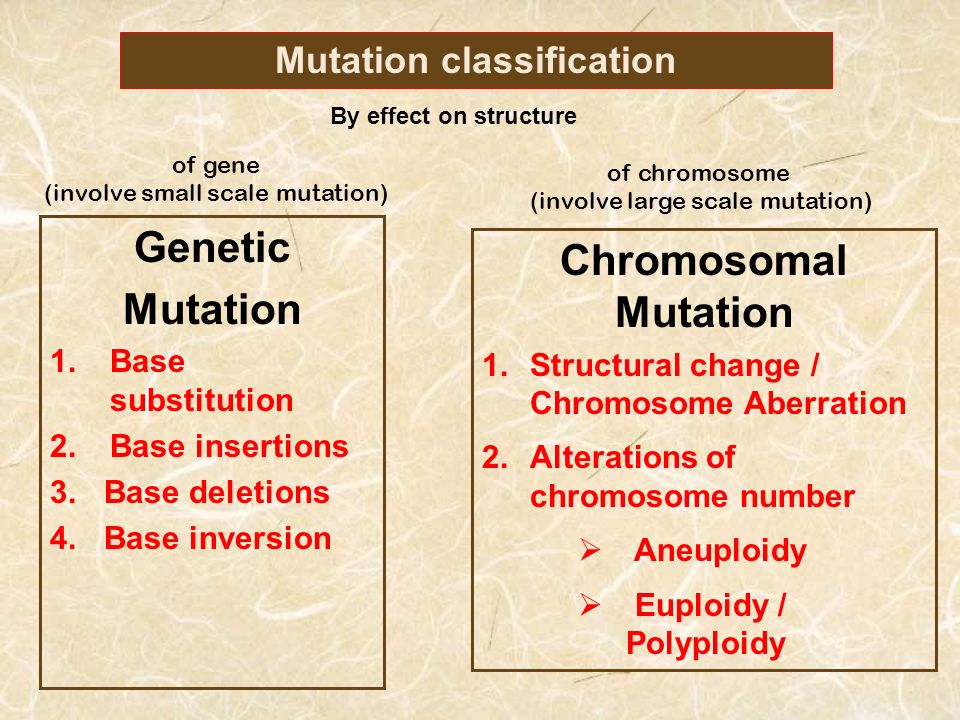 Mutation classification

By effect on structure

of gene
(involve small scale mutation)

Genetic Mutation

1. Base substitution
2. Base insertions
3. Base deletions
4. Base inversion

of chromosome
(involve large scale mutation)

Chromosomal Mutation

1. Structural change / Chromosome Aberration
2. Alterations of chromosome number
➢ Aneuploidy
➢ Euploidy / Polyploidy